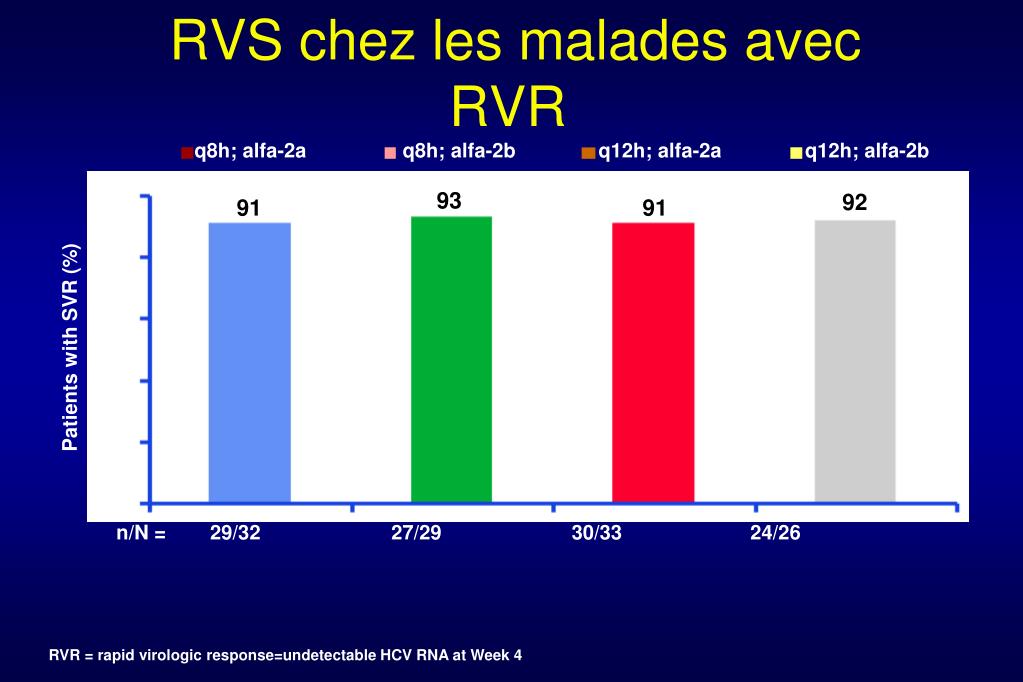 RVS chez les malades avec RVR

q8h; alfa-2a   q8h; alfa-2b   q12h; alfa-2a   q12h; alfa-2b

Patients with SVR (%)

91   93   91   92

n/N =   29/32   27/29   30/33   24/26

RVR = rapid virologic response=undetectable HCV RNA at Week 4